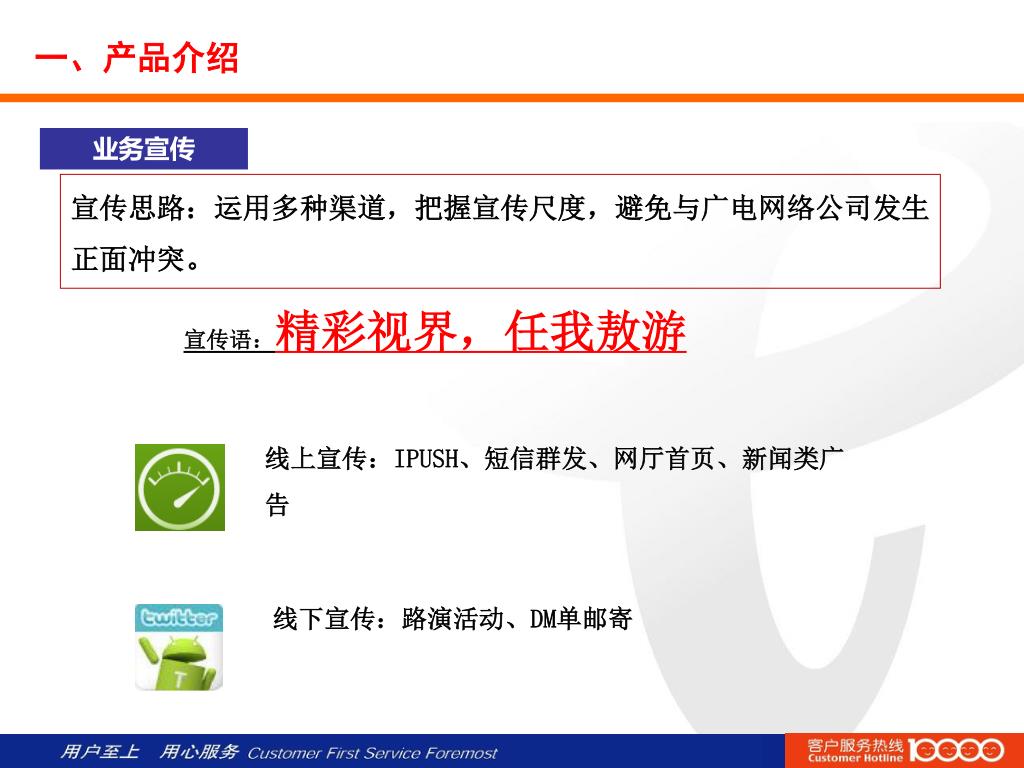 一、产品介绍

业务宣传

宣传思路：运用多种渠道，把握宣传尺度，避免与广电网络公司发生正面冲突。

宣传语：精彩视界，任我敖游

线上宣传：IPUSH、短信群发、网厅首页、新闻类广告

twitter

T

线下宣传：路演活动、DM单邮寄

用户至上 用心服务 Customer First Service Foremost

客户服务热线 Customer Hotline 10000